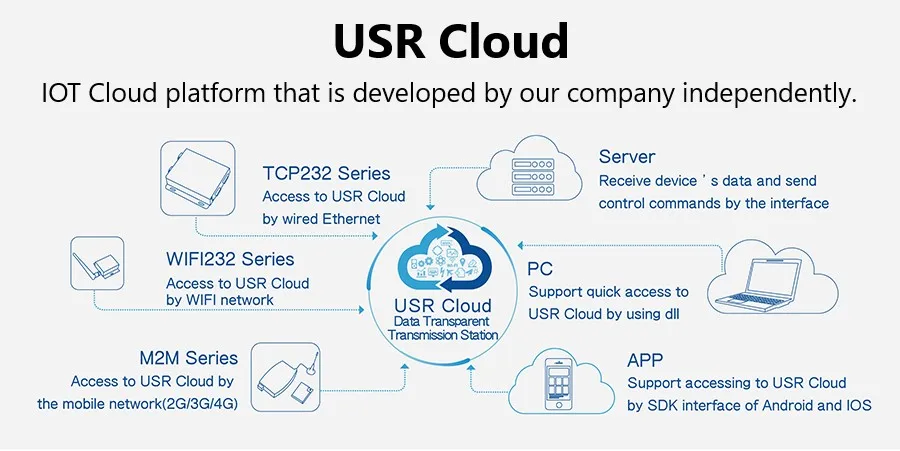 USR Cloud

IOT Cloud platform that is developed by our company independently.

TCP232 Series
Access to USR Cloud by wired Ethernet

WIFI232 Series
Access to USR Cloud by WIFI network

M2M Series
Access to USR Cloud by the mobile network(2G/3G/4G)

USR Cloud
Data Transparent Transmission Station

Server
Receive device ' s data and send control commands by the interface

PC
Support quick access to USR Cloud by using dll

APP
Support accessing to USR Cloud by SDK interface of Android and IOS